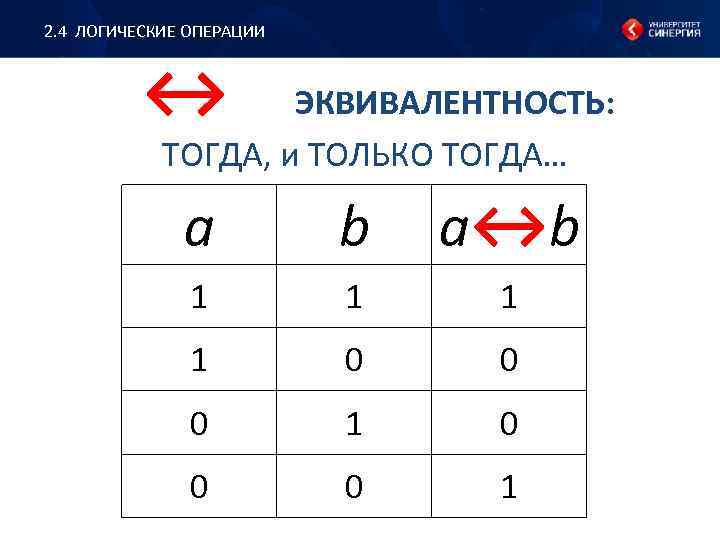 2.4 ЛОГИЧЕСКИЕ ОПЕРАЦИИ

УНИВЕРСИТЕТ СИНЕРГИЯ

$\leftrightarrow$ ЭКВИВАЛЕНТНОСТЬ:

ТОГДА, и ТОЛЬКО ТОГДА…

| $a$ | $b$ | $a \leftrightarrow b$ |
|---|---|---|
| 1 | 1 | 1 |
| 1 | 0 | 0 |
| 0 | 1 | 0 |
| 0 | 0 | 1 |